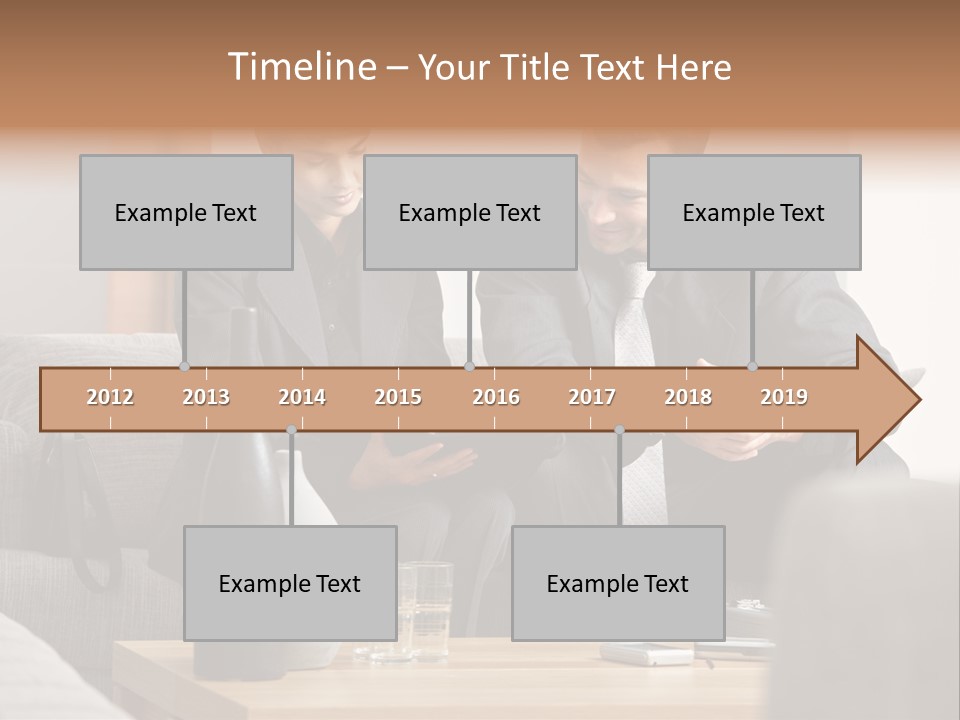 Timeline – Your Title Text Here

Example Text

Example Text

Example Text

2012 2013 2014 2015 2016 2017 2018 2019

Example Text

Example Text